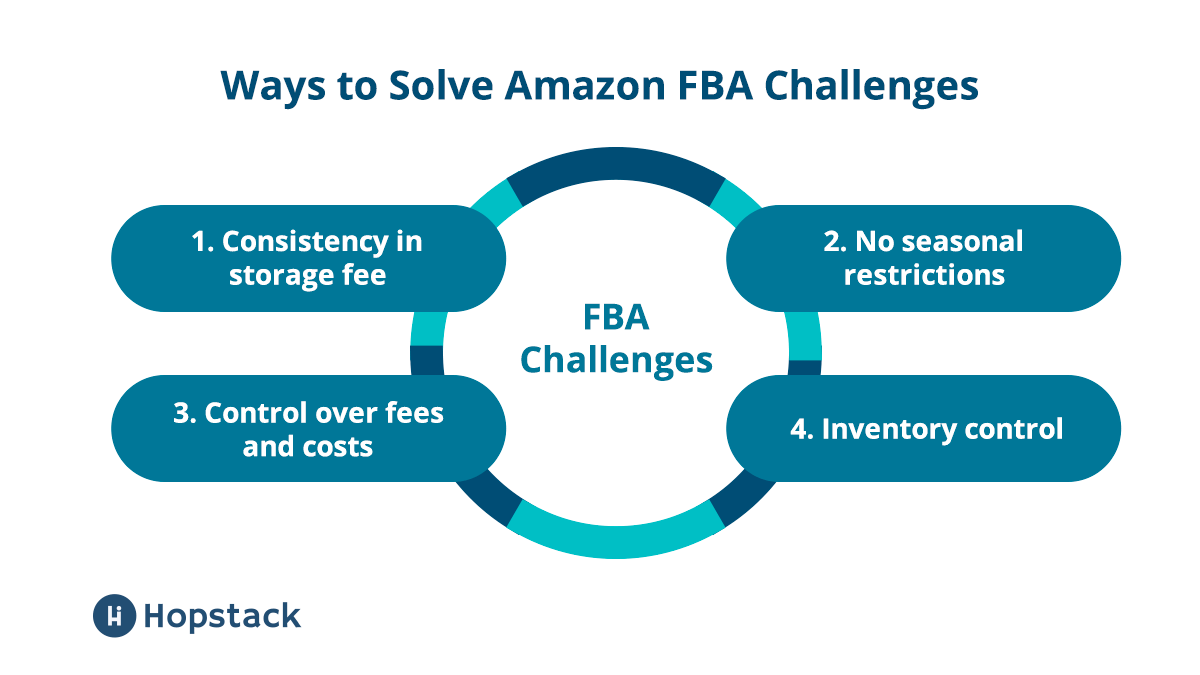 Ways to Solve Amazon FBA Challenges

1. Consistency in storage fee

2. No seasonal restrictions

FBA Challenges

3. Control over fees and costs

4. Inventory control

Hopstack